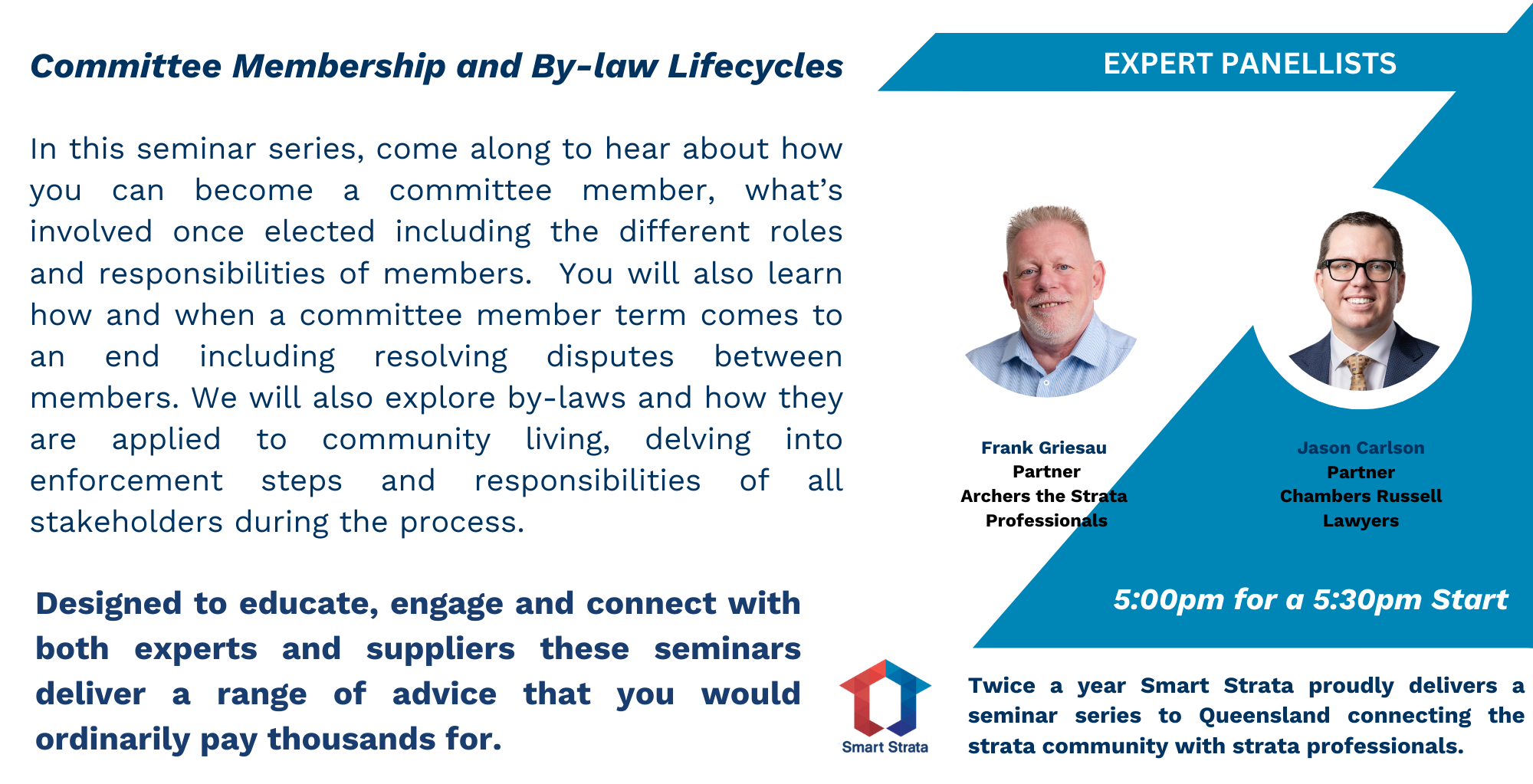 Committee Membership and By-law Lifecycles

In this seminar series, come along to hear about how you can become a committee member, what's involved once elected including the different roles and responsibilities of members. You will also learn how and when a committee member term comes to an end including resolving disputes between members. We will also explore by-laws and how they are applied to community living, delving into enforcement steps and responsibilities of all stakeholders during the process.

Designed to educate, engage and connect with both experts and suppliers these seminars deliver a range of advice that you would ordinarily pay thousands for.

EXPERT PANELLISTS

Frank Griesau
Partner
Archers the Strata Professionals

Jason Carlson
Partner
Chambers Russell Lawyers

5:00pm for a 5:30pm Start

Smart Strata

Twice a year Smart Strata proudly delivers a seminar series to Queensland connecting the strata community with strata professionals.